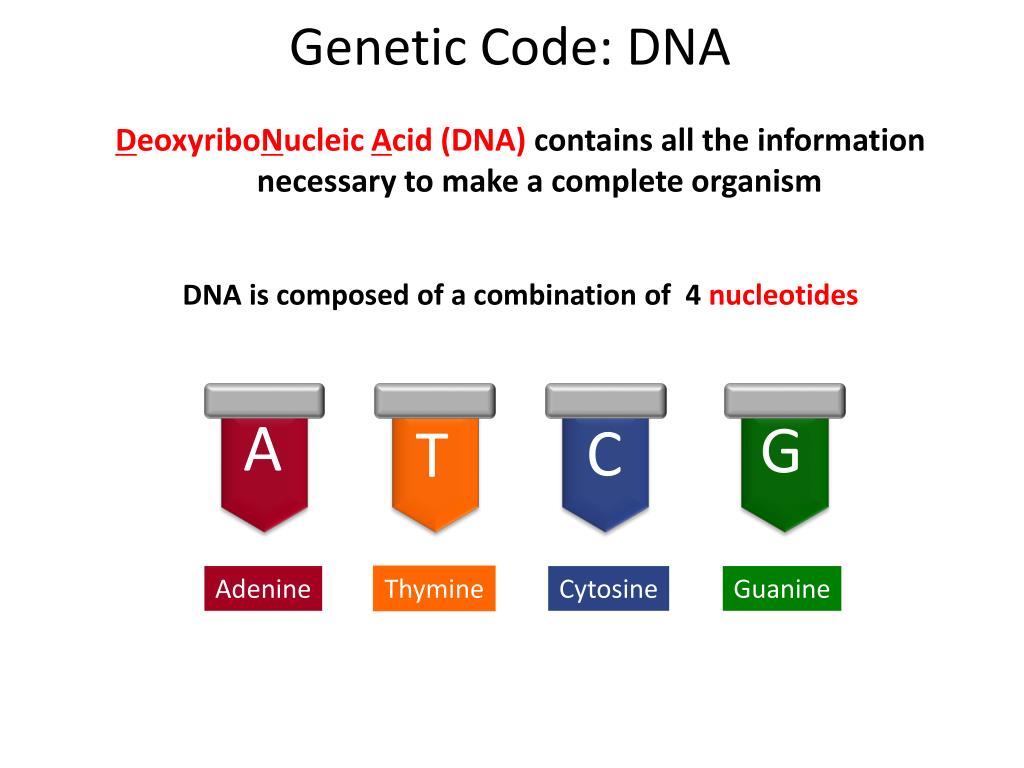 Genetic Code: DNA

DeoxyriboNucleic Acid (DNA) contains all the information necessary to make a complete organism

DNA is composed of a combination of 4 nucleotides

A

T

C

G

Adenine

Thymine

Cytosine

Guanine